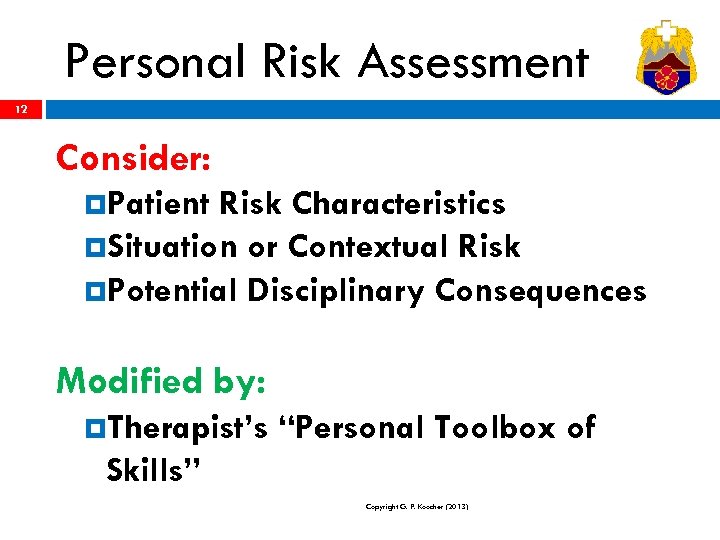 Personal Risk Assessment

12

Consider:

Patient Risk Characteristics

Situation or Contextual Risk

Potential Disciplinary Consequences

Modified by:

Therapist's "Personal Toolbox of Skills"

Copyright G. P. Koocher (2013)